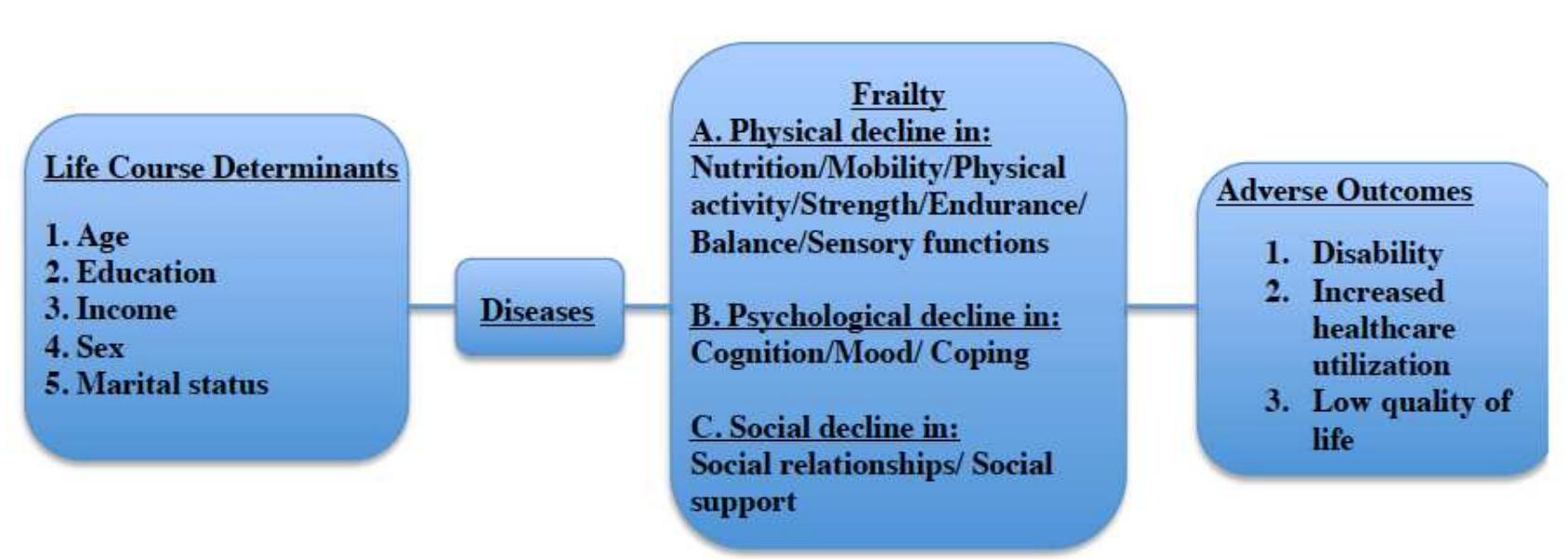 Life Course Determinants

1. Age
2. Education
3. Income
4. Sex
5. Marital status

Diseases

Frailty
A. Physical decline in:
Nutrition/Mobility/Physical activity/Strength/Endurance/ Balance/Sensory functions

B. Psychological decline in:
Cognition/Mood/ Coping

C. Social decline in:
Social relationships/ Social support

Adverse Outcomes

1. Disability
2. Increased healthcare utilization
3. Low quality of life